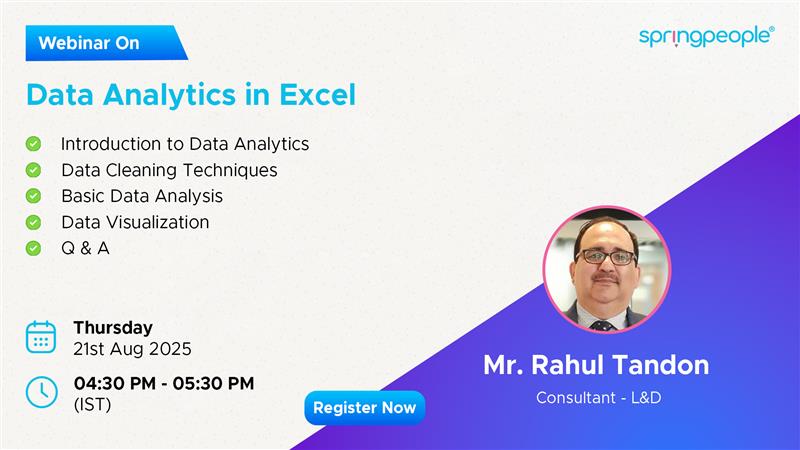 Webinar On

springpeople®

Data Analytics in Excel

Introduction to Data Analytics
Data Cleaning Techniques
Basic Data Analysis
Data Visualization
Q & A

Thursday
21st Aug 2025

04:30 PM - 05:30 PM
(IST)

Register Now

Mr. Rahul Tandon
Consultant - L&D